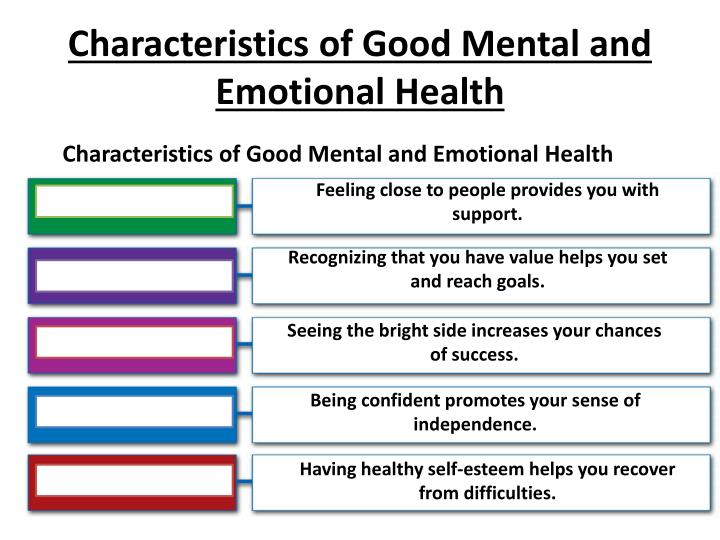 Characteristics of Good Mental and Emotional Health

Characteristics of Good Mental and Emotional Health

Feeling close to people provides you with support.

Recognizing that you have value helps you set and reach goals.

Seeing the bright side increases your chances of success.

Being confident promotes your sense of independence.

Having healthy self-esteem helps you recover from difficulties.